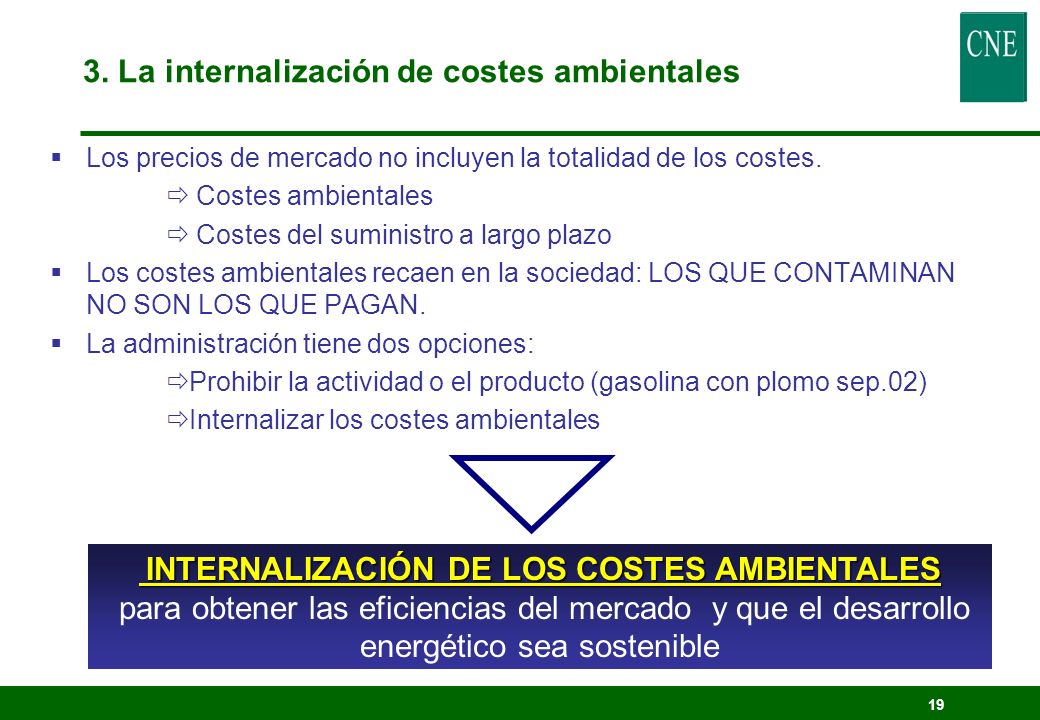 CNE

3. La internalización de costes ambientales

▪ Los precios de mercado no incluyen la totalidad de los costes.

⇨ Costes ambientales

⇨ Costes del suministro a largo plazo

▪ Los costes ambientales recaen en la sociedad: LOS QUE CONTAMINAN NO SON LOS QUE PAGAN.

▪ La administración tiene dos opciones:

⇨Prohibir la actividad o el producto (gasolina con plomo sep.02)

⇨Internalizar los costes ambientales

INTERNALIZACIÓN DE LOS COSTES AMBIENTALES
para obtener las eficiencias del mercado y que el desarrollo energético sea sostenible

19